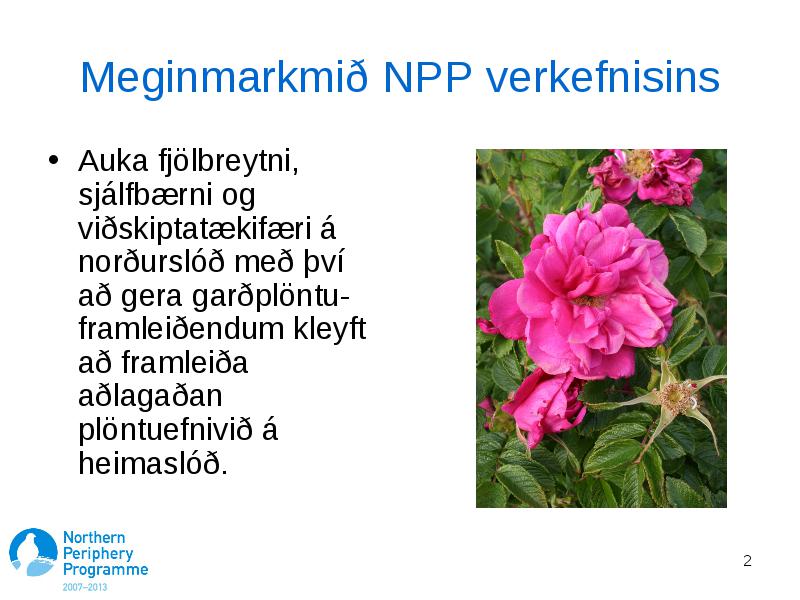 Meginmarkmið NPP verkefnisins

• Auka fjölbreytni, sjálfbærni og viðskiptatækifæri á norðurslóð með því að gera garðplöntu-framleiðendum kleyft að framleiða aðlagaðan plöntuefnivið á heimaslóð.

Northern Periphery Programme 2007–2013

2